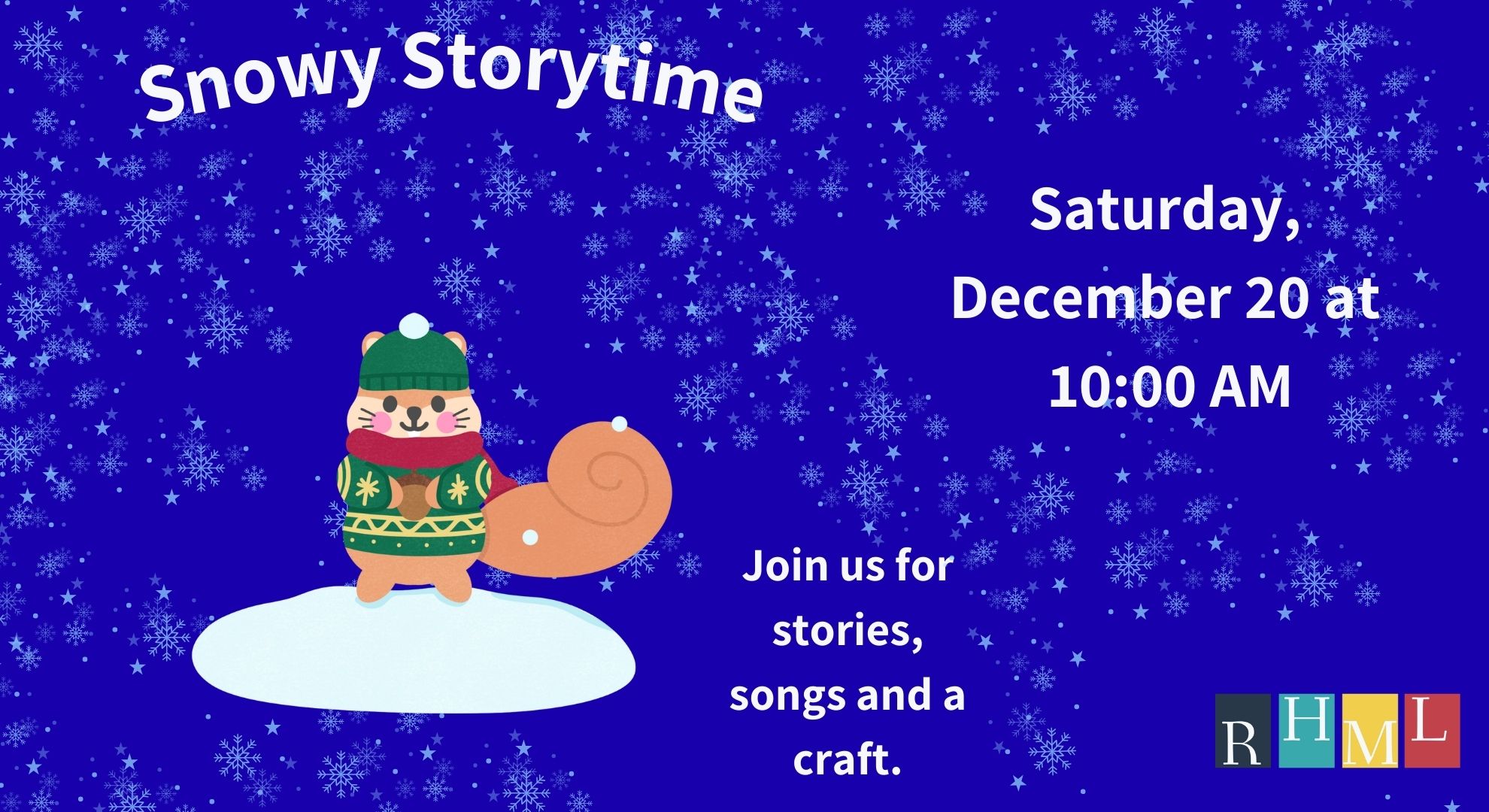 Snowy Storytime

Saturday, December 20 at 10:00 AM

Join us for stories, songs and a craft.

RHML